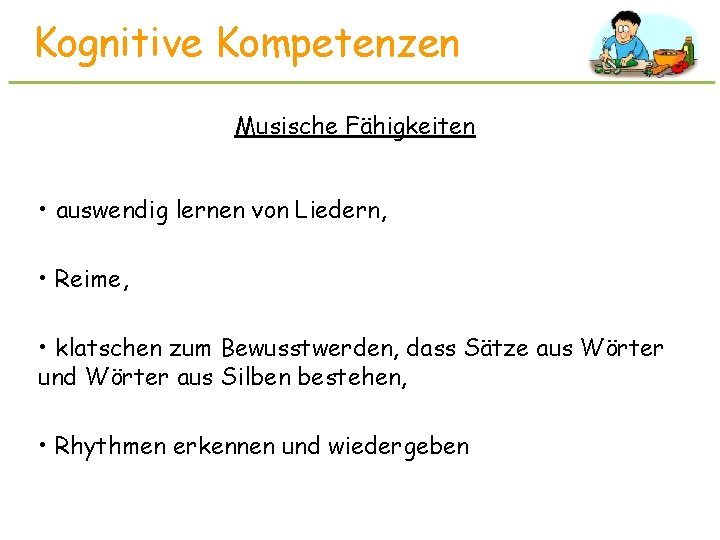 Kognitive Kompetenzen

Musische Fähigkeiten

• auswendig lernen von Liedern,

• Reime,

• klatschen zum Bewusstwerden, dass Sätze aus Wörter und Wörter aus Silben bestehen,

• Rhythmen erkennen und wiedergeben